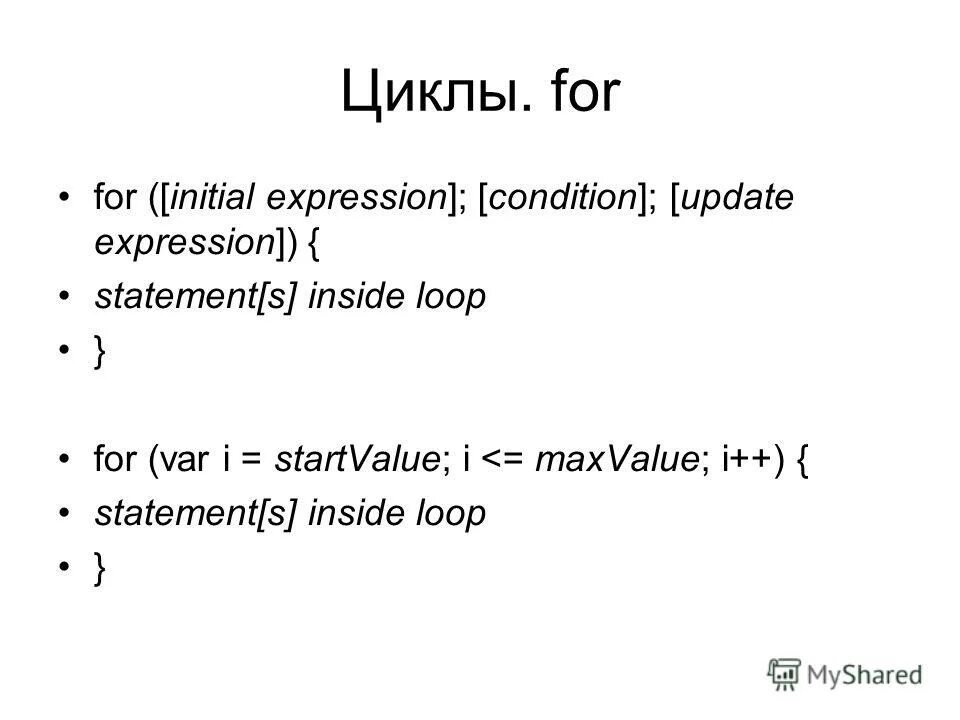 Циклы. for

• for ([initial expression]; [condition]; [update expression]) {
• statement[s] inside loop
• }

• for (var i = startValue; i <= maxValue; i++) {
• statement[s] inside loop
• }

MyShared